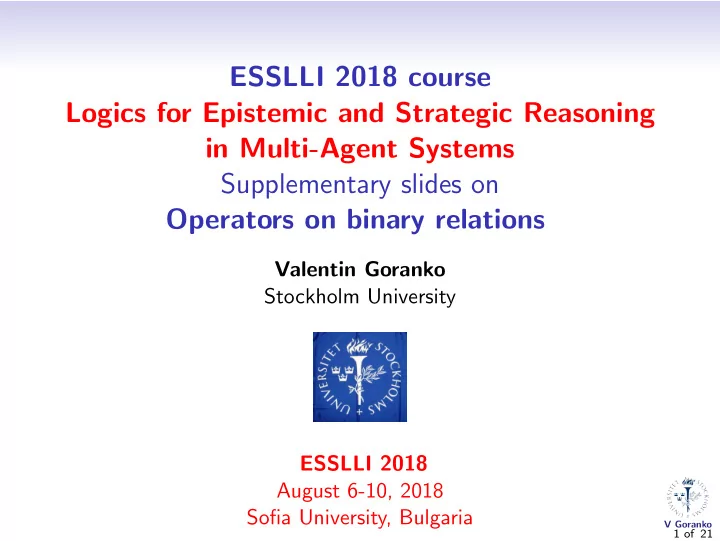 ESSLLI 2018 course
Logics for Epistemic and Strategic Reasoning in Multi-Agent Systems
Supplementary slides on
Operators on binary relations

Valentin Goranko
Stockholm University

STOCKHOLMS UNIVERSITET

ESSLLI 2018
August 6-10, 2018
Sofia University, Bulgaria

V Goranko
1 of 21